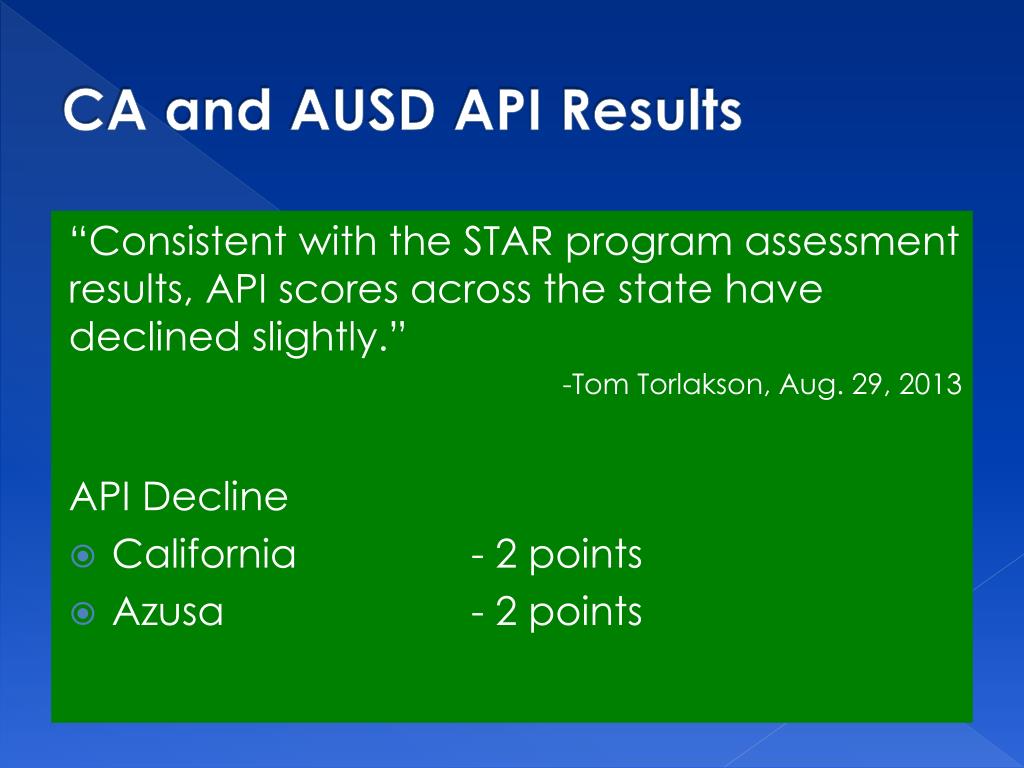 CA and AUSD API Results

“Consistent with the STAR program assessment results, API scores across the state have declined slightly.”

-Tom Torlakson, Aug. 29, 2013

API Decline

California - 2 points

Azusa - 2 points